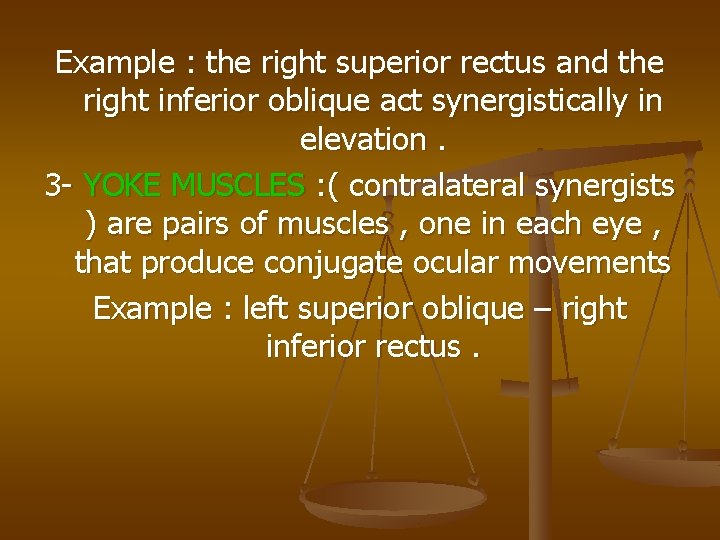 Example : the right superior rectus and the right inferior oblique act synergistically in elevation .

3- YOKE MUSCLES :( contralateral synergists ) are pairs of muscles , one in each eye , that produce conjugate ocular movements

Example : left superior oblique – right inferior rectus .